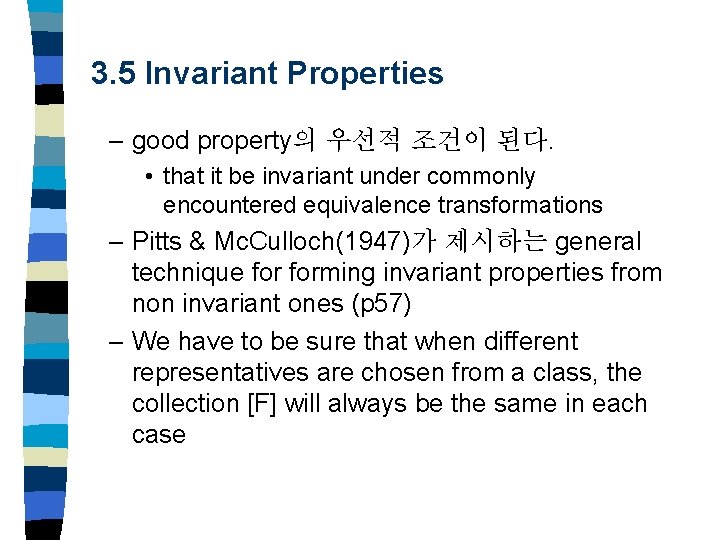 3.5 Invariant Properties

– good property의 우선적 조건이 된다.

• that it be invariant under commonly encountered equivalence transformations

– Pitts & McCulloch(1947)가 제시하는 general technique for forming invariant properties from non invariant ones (p57)

– We have to be sure that when different representatives are chosen from a class, the collection [F] will always be the same in each case